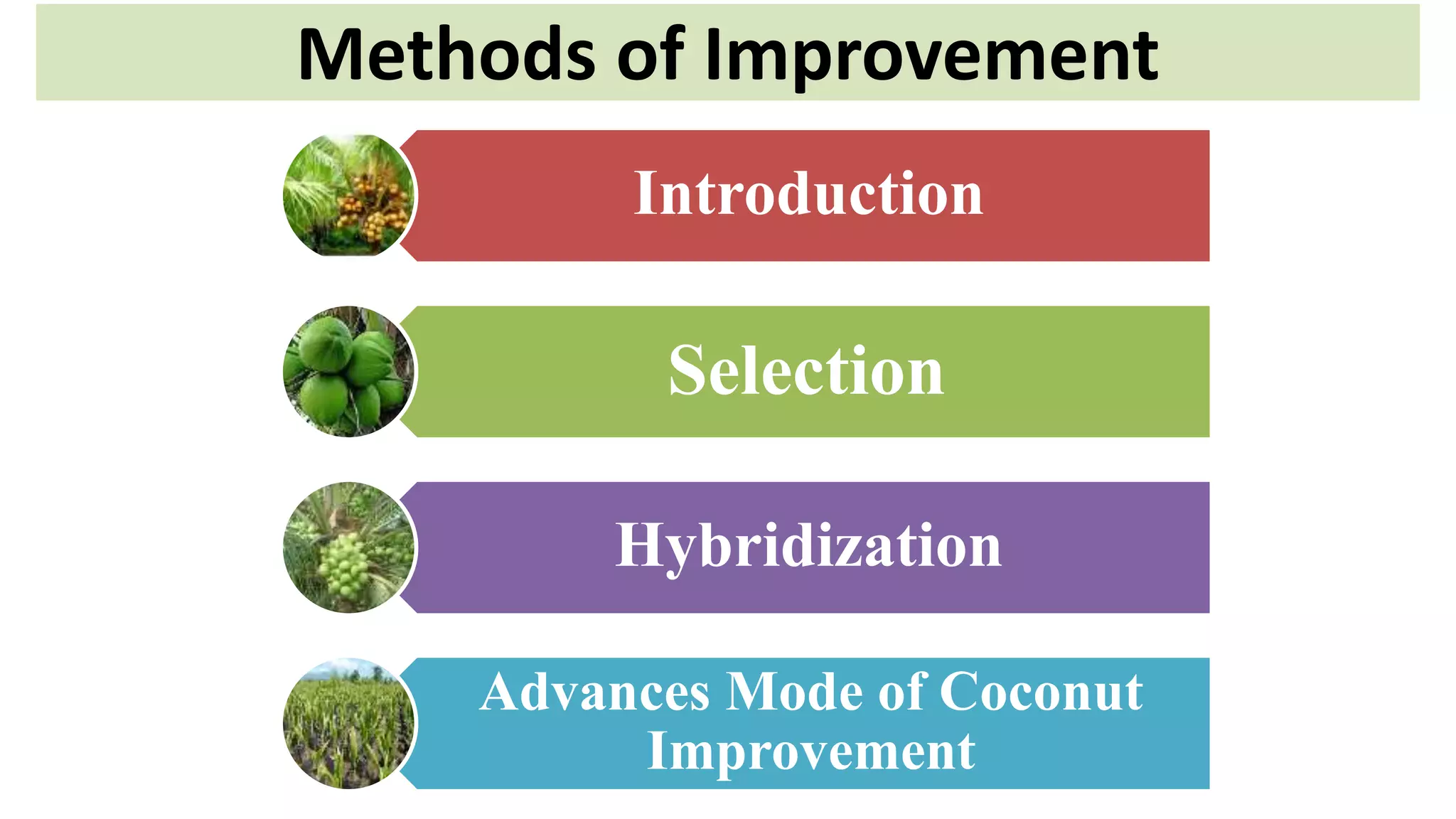 Methods of Improvement

Introduction

Selection

Hybridization

Advances Mode of Coconut Improvement